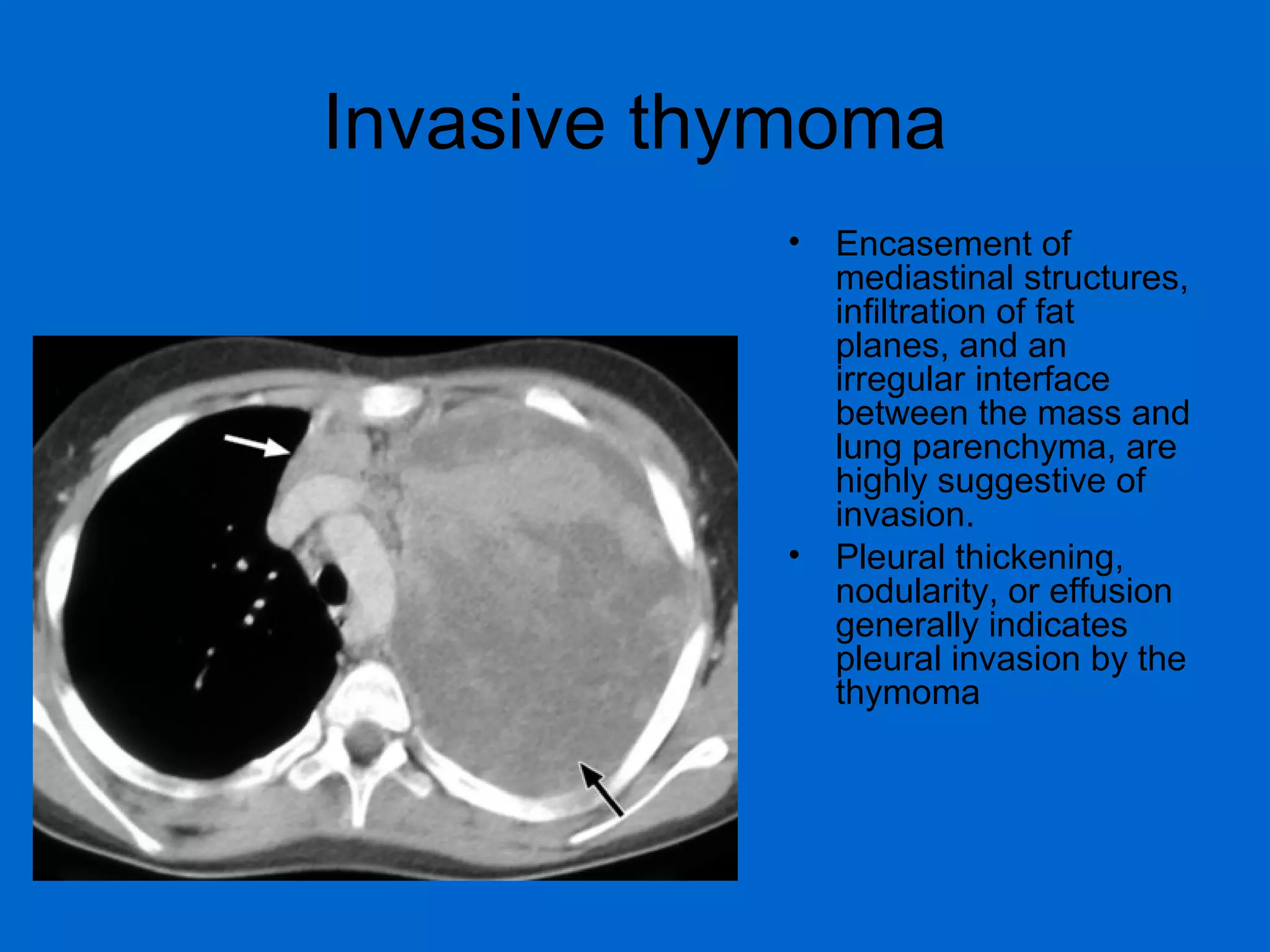 Invasive thymoma

• Encasement of mediastinal structures, infiltration of fat planes, and an irregular interface between the mass and lung parenchyma, are highly suggestive of invasion.
• Pleural thickening, nodularity, or effusion generally indicates pleural invasion by the thymoma